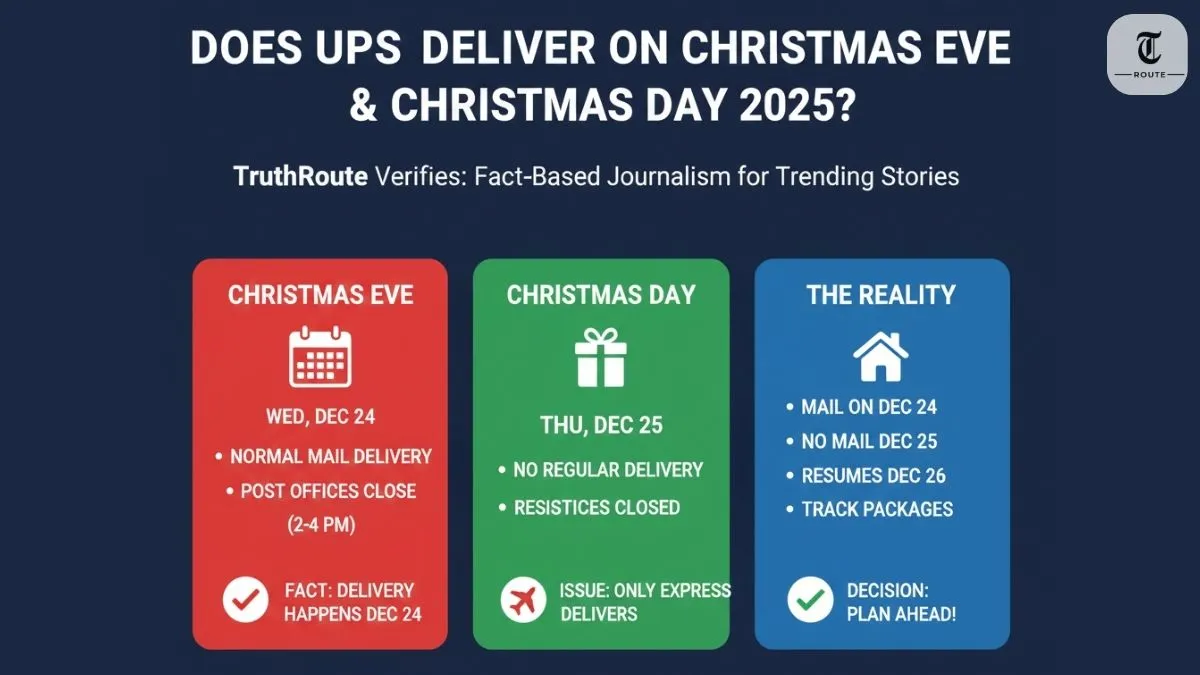 DOES UPS DELIVER ON CHRISTMAS EVE & CHRISTMAS DAY 2025?

T ROUTE

TruthRoute Verifies: Fact-Based Journalism for Trending Stories

CHRISTMAS EVE

WED, DEC 24

• NORMAL MAIL DELIVERY
• POST OFFICES CLOSE (2-4 PM)

FACT: DELIVERY HAPPENS DEC 24

CHRISTMAS DAY

THU, DEC 25

• NO REGULAR DELIVERY
• RESISTICES CLOSED

ISSUE: ONLY EXPRESS DELIVERS

THE REALITY

• MAIL ON DEC 24
• NO MAIL DEC 25
• RESUMES DEC 26
• TRACK PACKAGES

DECISION: PLAN AHEAD!